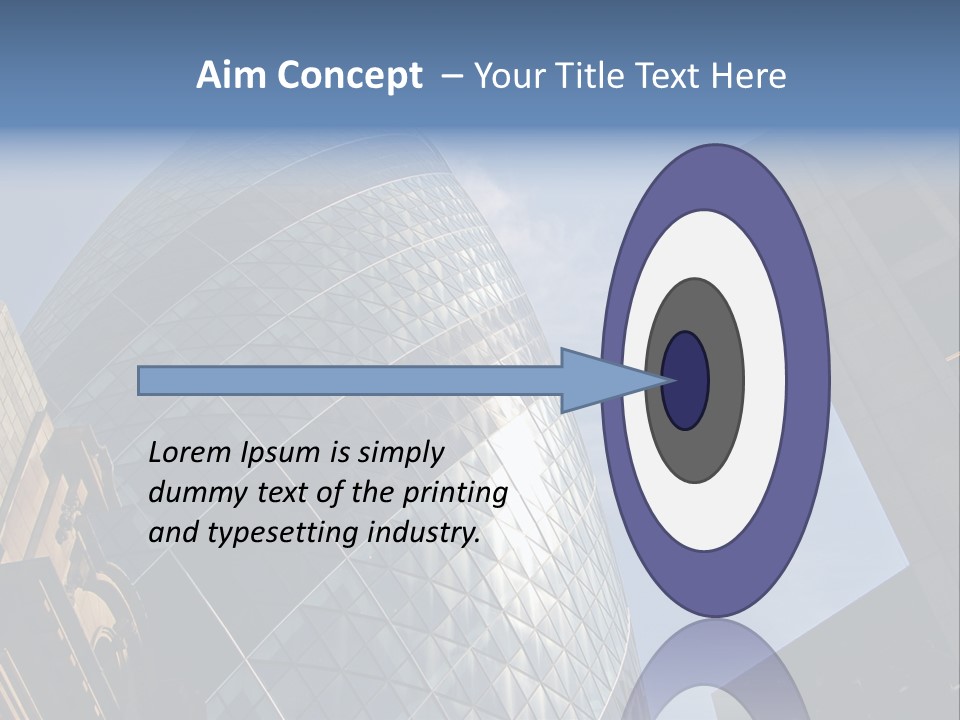 Aim Concept – Your Title Text Here

Lorem Ipsum is simply dummy text of the printing and typesetting industry.